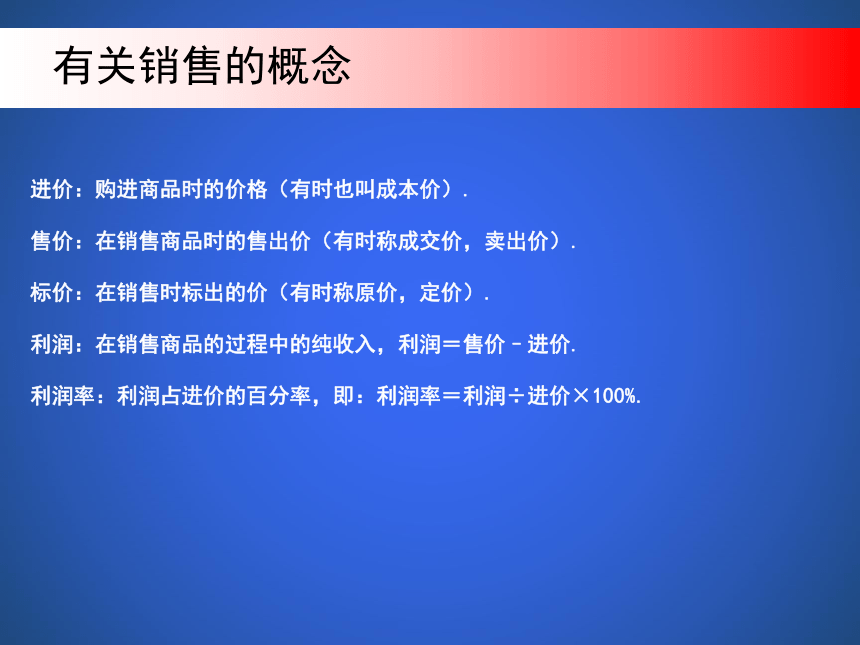 有关销售的概念

进价：购进商品时的价格（有时也叫成本价）.

售价：在销售商品时的售出价（有时称成交价，卖出价）.

标价：在销售时标出的价（有时称原价，定价）.

利润：在销售商品的过程中的纯收入，利润＝售价－进价.

利润率：利润占进价的百分率，即：利润率＝利润÷进价×100%.